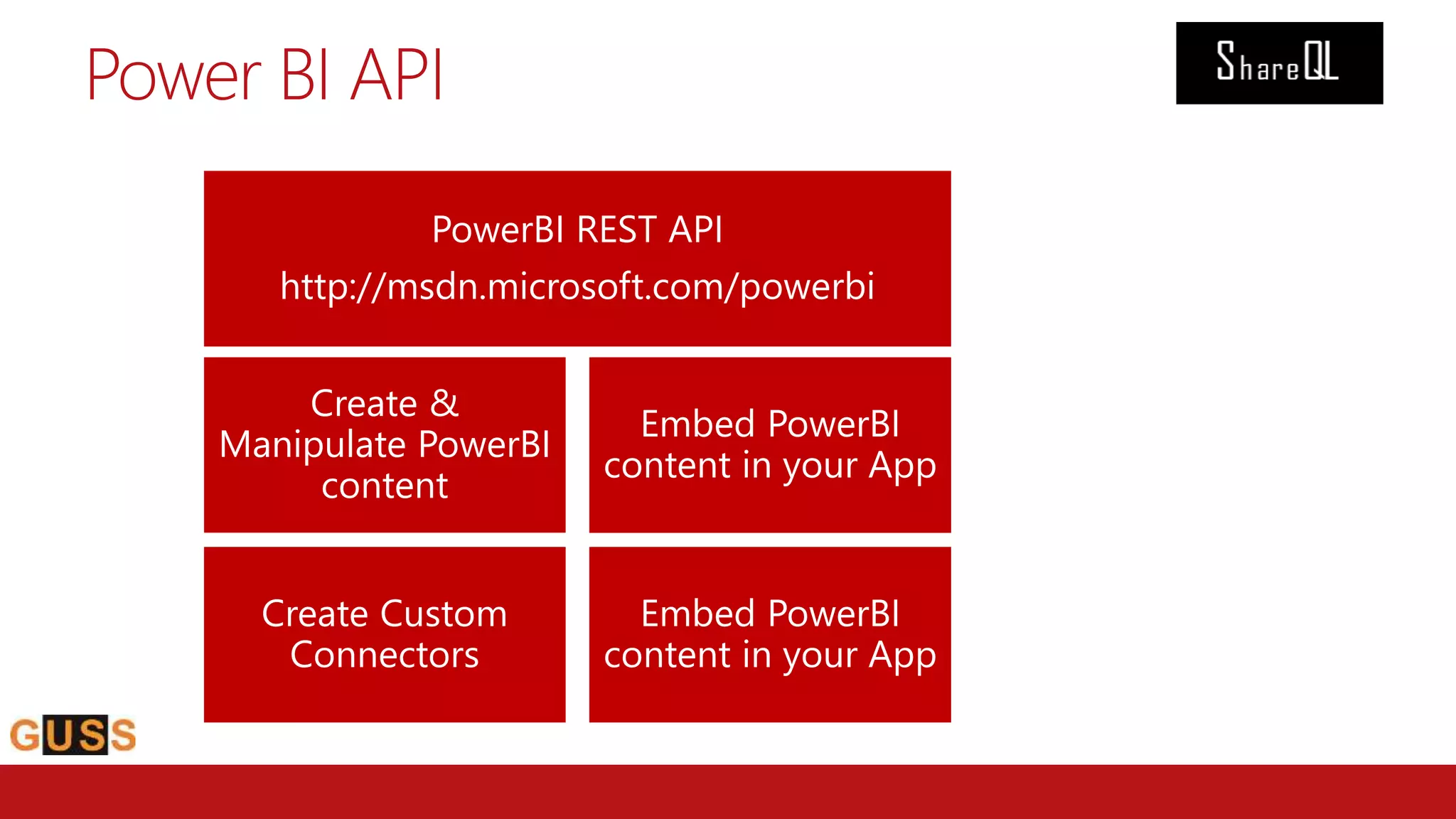 Power BI API

ShareQL

PowerBI REST API

http://msdn.microsoft.com/powerbi

Create & Manipulate PowerBI content

Embed PowerBI content in your App

Create Custom Connectors

Embed PowerBI content in your App

GUSS